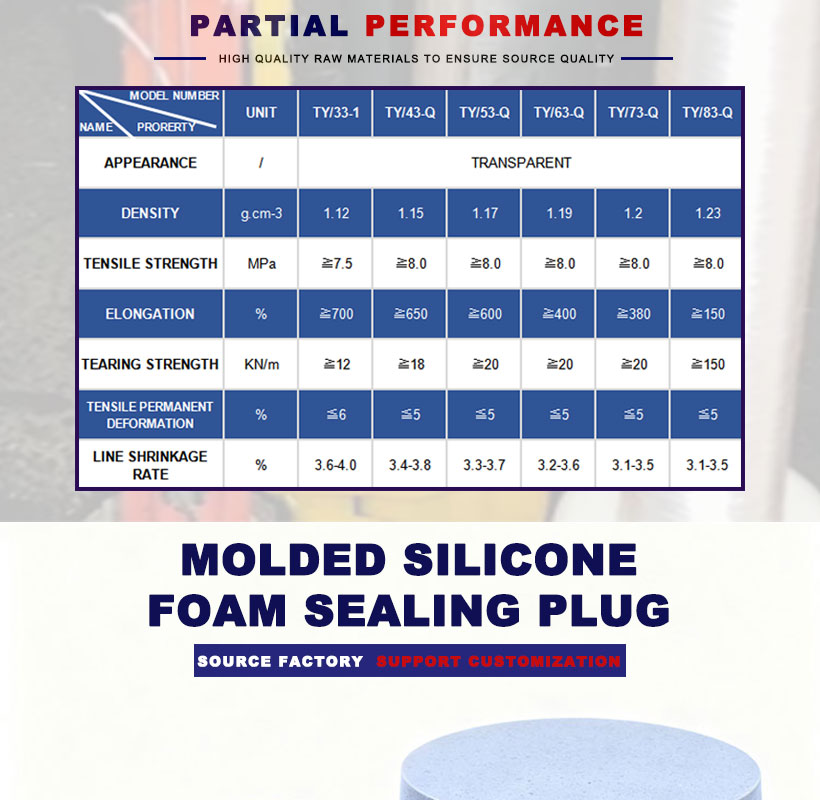 PARTIAL PERFORMANCE

HIGH QUALITY RAW MATERIALS TO ENSURE SOURCE QUALITY

| MODEL NUMBER / NAME PRORERTY | UNIT | TY/33-1 | TY/43-Q | TY/53-Q | TY/63-Q | TY/73-Q | TY/83-Q |
|---|---|---|---|---|---|---|---|
| APPEARANCE | / | TRANSPARENT | | | | | |
| DENSITY | g.cm-3 | 1.12 | 1.15 | 1.17 | 1.19 | 1.2 | 1.23 |
| TENSILE STRENGTH | MPa | ≧7.5 | ≧8.0 | ≧8.0 | ≧8.0 | ≧8.0 | ≧8.0 |
| ELONGATION | % | ≧700 | ≧650 | ≧600 | ≧400 | ≧380 | ≧150 |
| TEARING STRENGTH | KN/m | ≧12 | ≧18 | ≧20 | ≧20 | ≧20 | ≧150 |
| TENSILE PERMANENT DEFORMATION | % | ≦6 | ≦5 | ≦5 | ≦5 | ≦5 | ≦5 |
| LINE SHRINKAGE RATE | % | 3.6-4.0 | 3.4-3.8 | 3.3-3.7 | 3.2-3.6 | 3.1-3.5 | 3.1-3.5 |

MOLDED SILICONE FOAM SEALING PLUG

SOURCE FACTORY SUPPORT CUSTOMIZATION